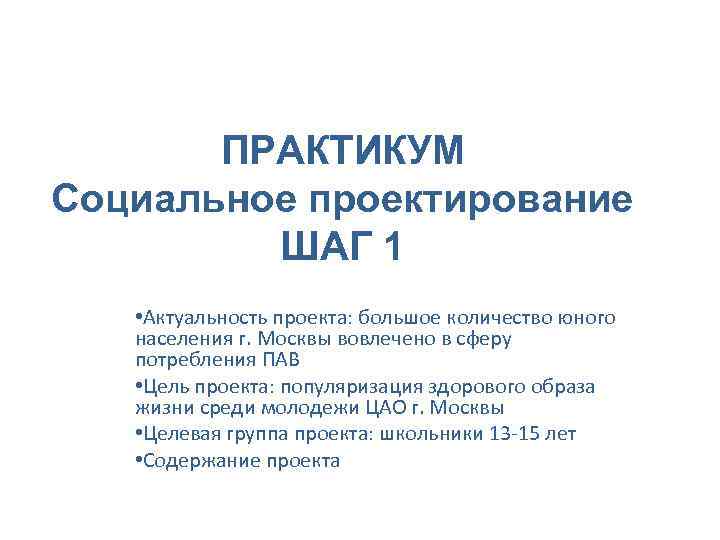 ПРАКТИКУМ
Социальное проектирование
ШАГ 1

•Актуальность проекта: большое количество юного населения г. Москвы вовлечено в сферу потребления ПАВ

•Цель проекта: популяризация здорового образа жизни среди молодежи ЦАО г. Москвы

•Целевая группа проекта: школьники 13-15 лет

•Содержание проекта